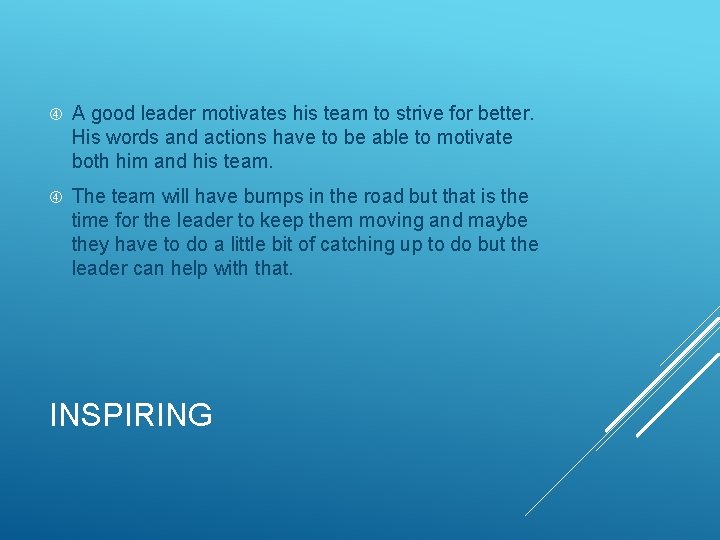 ④ A good leader motivates his team to strive for better. His words and actions have to be able to motivate both him and his team.

④ The team will have bumps in the road but that is the time for the leader to keep them moving and maybe they have to do a little bit of catching up to do but the leader can help with that.

INSPIRING